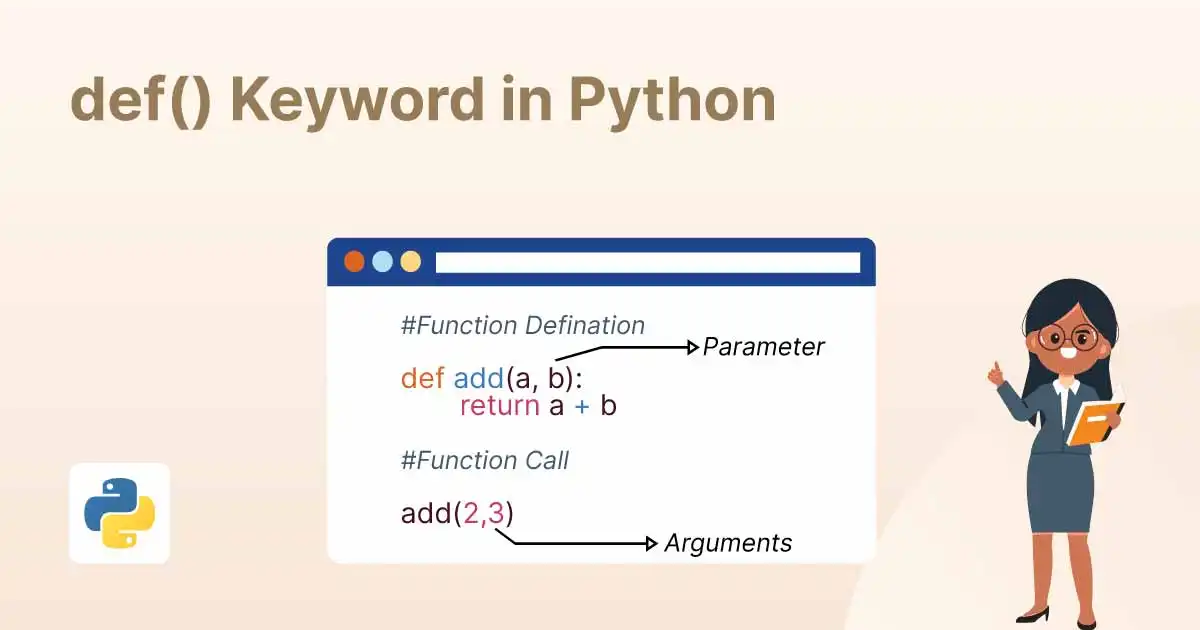 def() Keyword in Python

#Function Defination

Parameter

def add(a, b):
return a + b

#Function Call

add(2,3)

Arguments